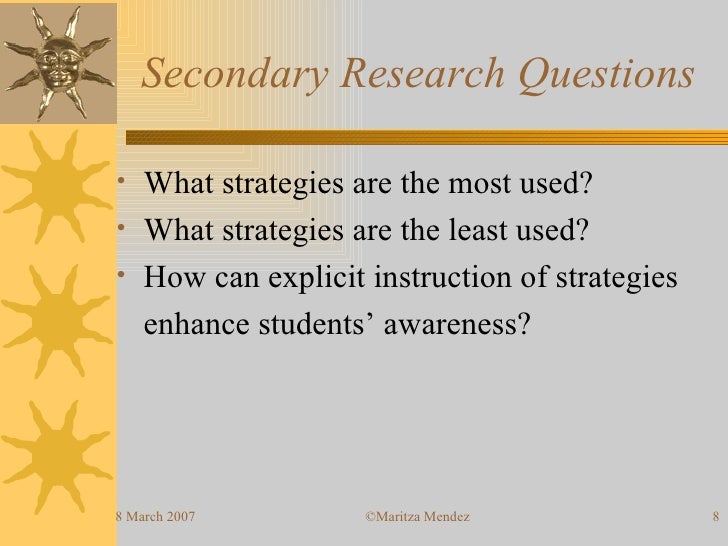 Secondary Research Questions

• What strategies are the most used?
• What strategies are the least used?
• How can explicit instruction of strategies enhance students’ awareness?

8 March 2007 ©Maritza Mendez 8